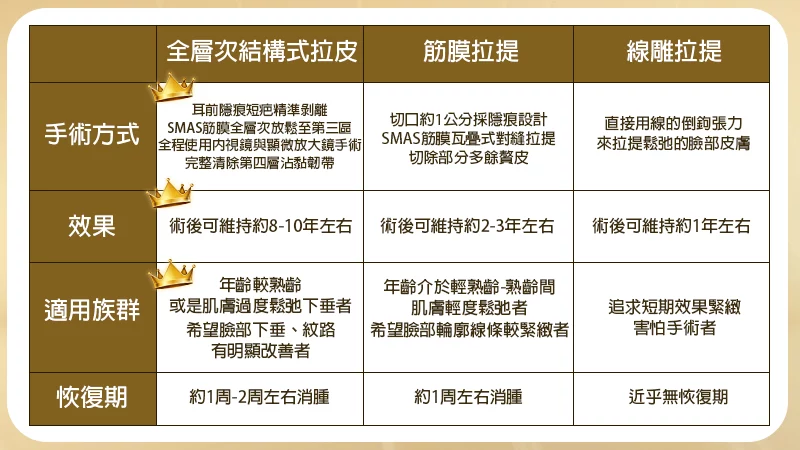 | | 全層次結構式拉皮 | 筋膜拉提 | 線雕拉提 |
|---|---|---|---|
| 手術方式 | 耳前隱痕短疤精準剝離 SMAS筋膜全層次放鬆至第三區 全程使用內視鏡與顯微放大鏡手術 完整清除第四層沾黏韌帶 | 切口約1公分採隱痕設計 SMAS筋膜瓦疊式對縫拉提 切除部分多餘贅皮 | 直接用線的倒鉤張力 來拉提鬆弛的臉部皮膚 |
| 效果 | 術後可維持約8-10年左右 | 術後可維持約2-3年左右 | 術後可維持約1年左右 |
| 適用族群 | 年齡較熟齡 或是肌膚過度鬆弛下垂者 希望臉部下垂、紋路 有明顯改善者 | 年齡介於輕熟齡-熟齡間 肌膚輕度鬆弛者 希望臉部輪廓線條較緊緻者 | 追求短期效果緊緻 害怕手術者 |
| 恢復期 | 約1周-2周左右消腫 | 約1周左右消腫 | 近乎無恢復期 |